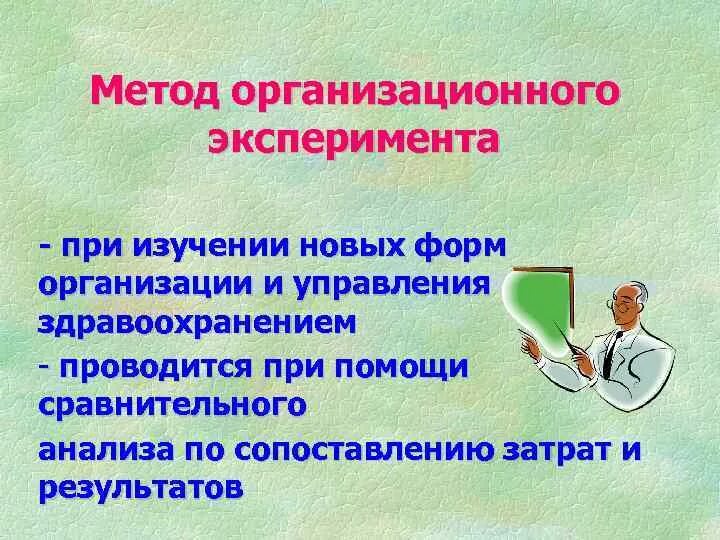 Метод организационного эксперимента

- при изучении новых форм организации и управления здравоохранением

- проводится при помощи сравнительного

анализа по сопоставлению затрат и результатов